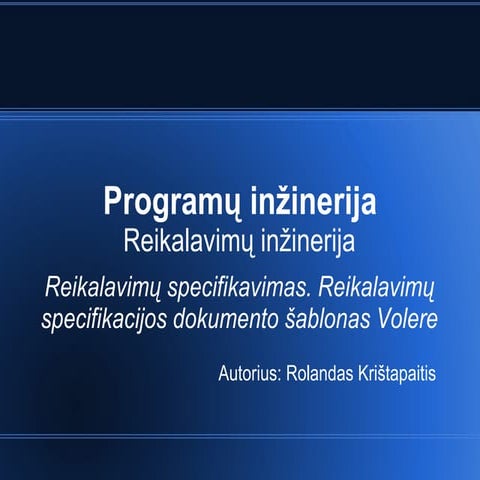 Programų inžinerija
Reikalavimų inžinerija

Reikalavimų specifikavimas. Reikalavimų specifikacijos dokumento šablonas Volere

Autorius: Rolandas Krištapaitis